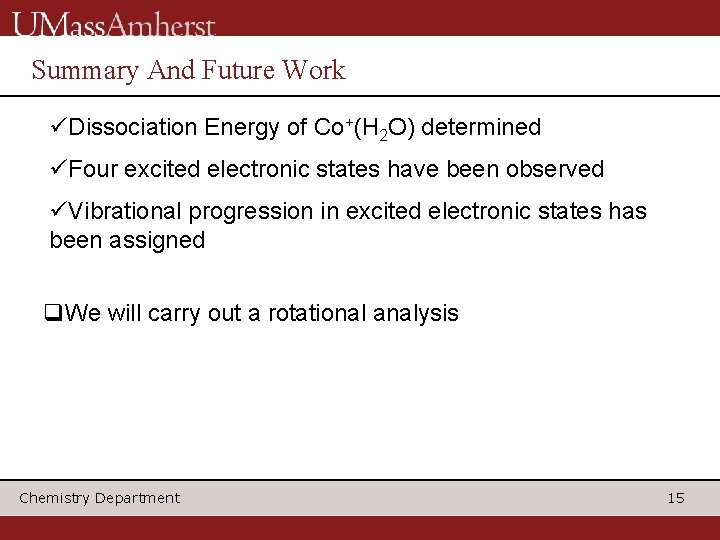 UMassAmherst

Summary And Future Work

✓Dissociation Energy of $Co^+(H_2O)$ determined

✓Four excited electronic states have been observed

✓Vibrational progression in excited electronic states has been assigned

❑We will carry out a rotational analysis

Chemistry Department

15